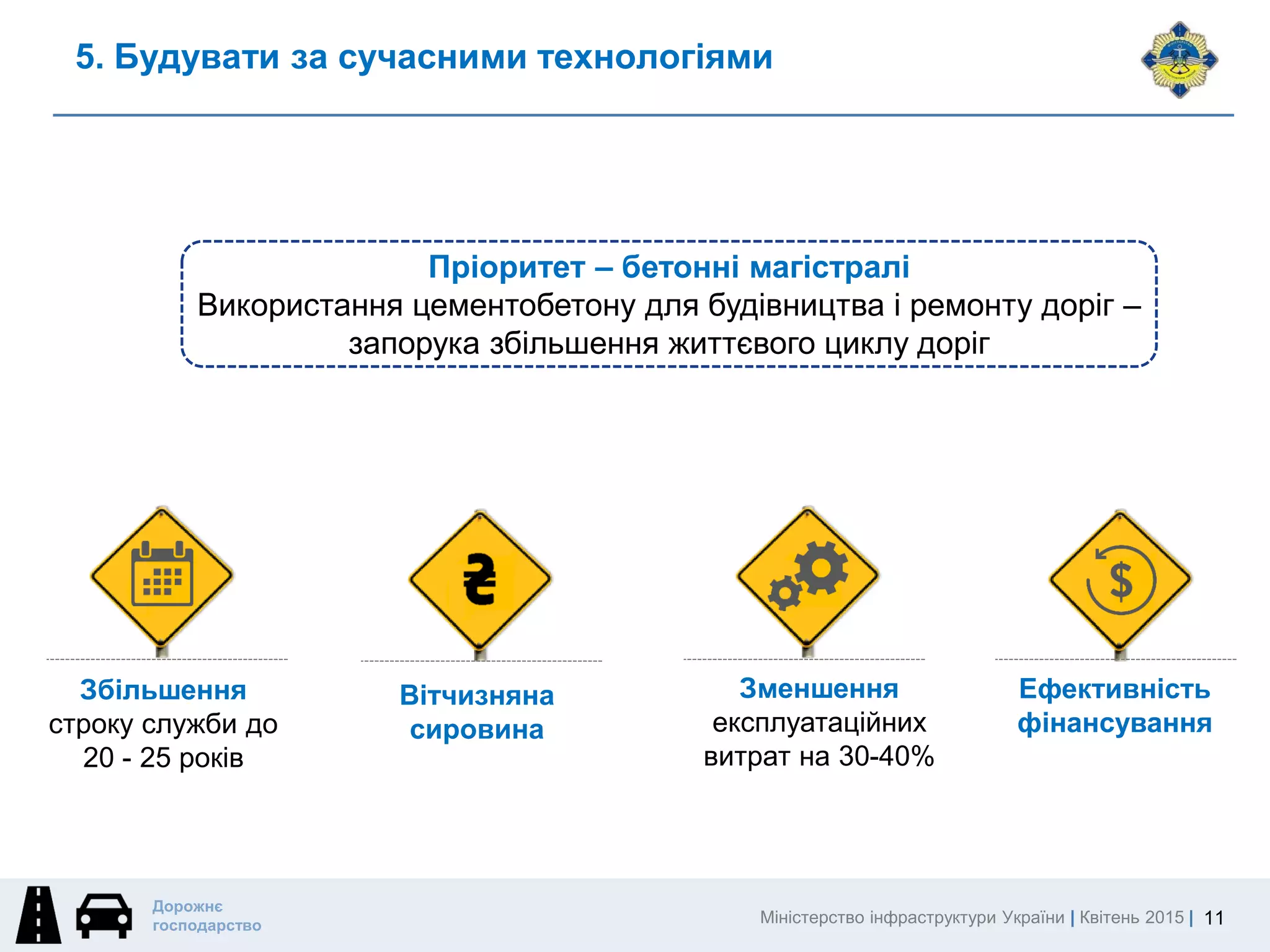 5. Будувати за сучасними технологіями

Пріоритет – бетонні магістралі
Використання цементобетону для будівництва і ремонту доріг – запорука збільшення життєвого циклу доріг

₴

$

Збільшення строку служби до 20 - 25 років

Вітчизняна сировина

Зменшення експлуатаційних витрат на 30-40%

Ефективність фінансування

Дорожнє господарство

Міністерство інфраструктури України | Квітень 2015 | 11